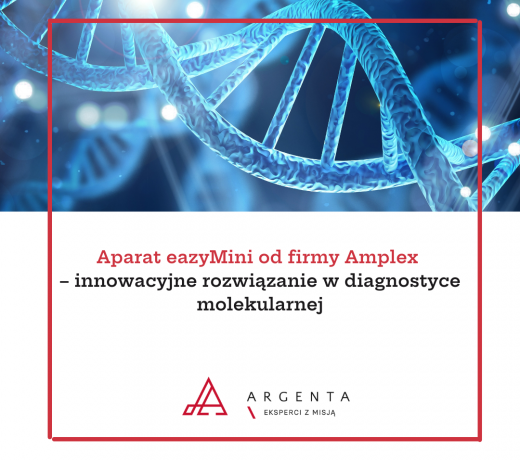 Aparat eazyMini od firmy Amplex
– innowacyjne rozwiązanie w diagnostyce molekularnej

ARGENTA
EKSPERCI Z MISJĄ